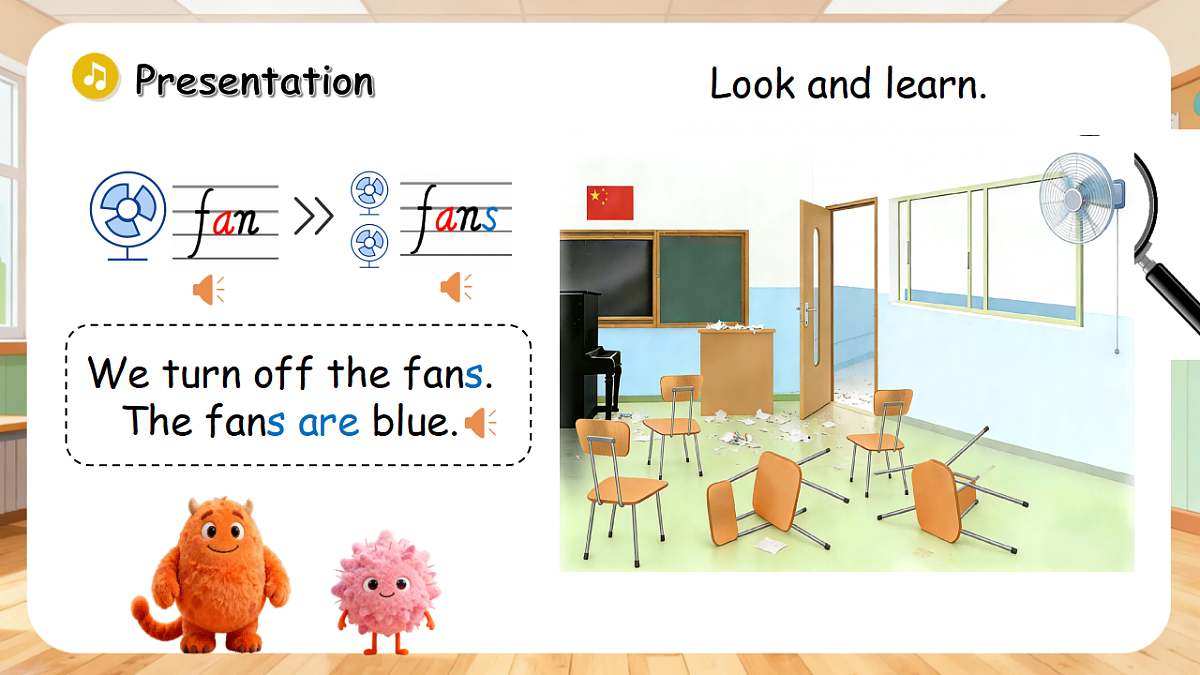 Presentation

Look and learn.

fan >> fans

We turn off the fans.
The fans are blue.